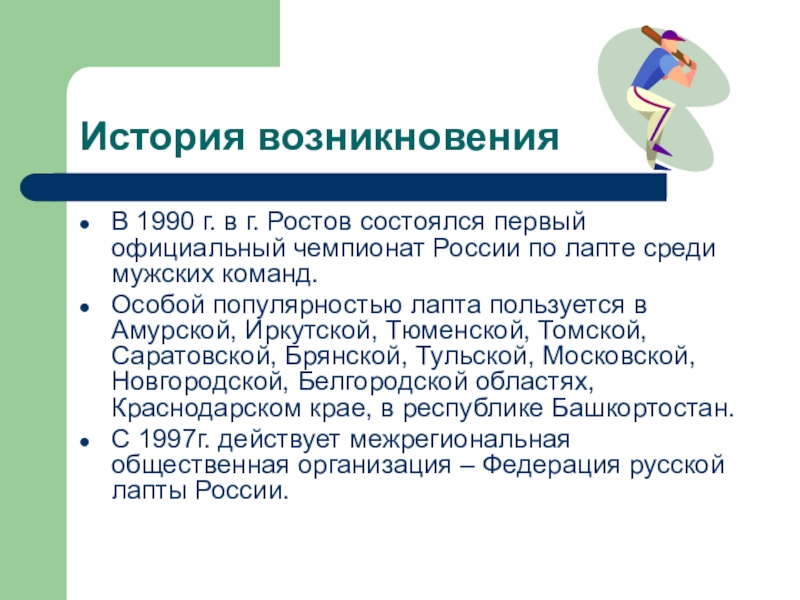 История возникновения

- В 1990 г. в г. Ростов состоялся первый официальный чемпионат России по лапте среди мужских команд.
- Особой популярностью лапта пользуется в Амурской, Иркутской, Тюменской, Томской, Саратовской, Брянской, Тульской, Московской, Новгородской, Белгородской областях, Краснодарском крае, в республике Башкортостан.
- С 1997г. действует межрегиональная общественная организация – Федерация русской лапты России.